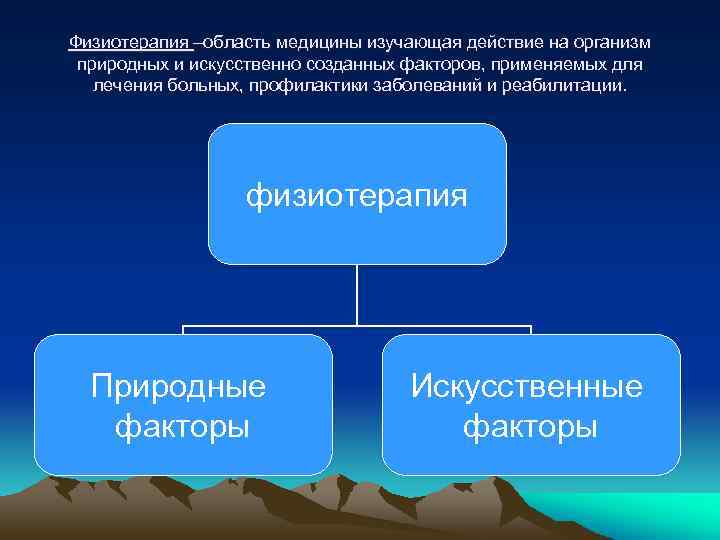 Физиотерапия –область медицины изучающая действие на организм природных и искусственно созданных факторов, применяемых для лечения больных, профилактики заболеваний и реабилитации.

физиотерапия

Природные факторы

Искусственные факторы